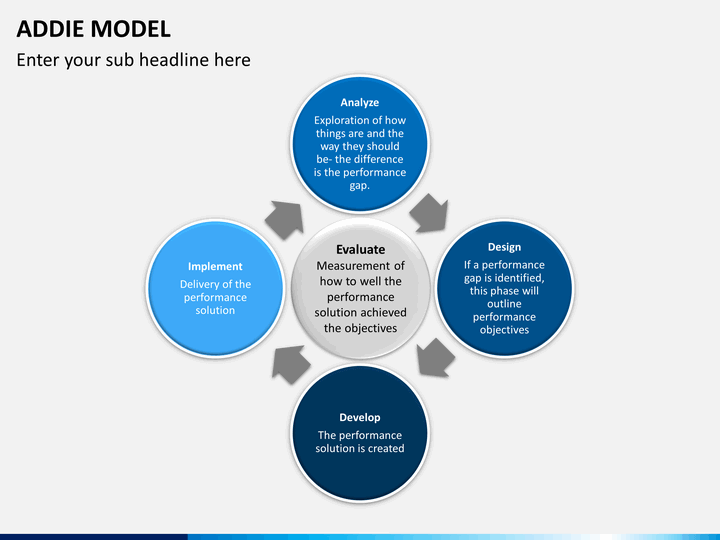 ADDIE MODEL

Enter your sub headline here

Analyze

Exploration of how things are and the way they should be- the difference is the performance gap.

Design

If a performance gap is identified, this phase will outline performance objectives

Develop

The performance solution is created

Implement

Delivery of the performance solution

Evaluate

Measurement of how to well the performance solution achieved the objectives